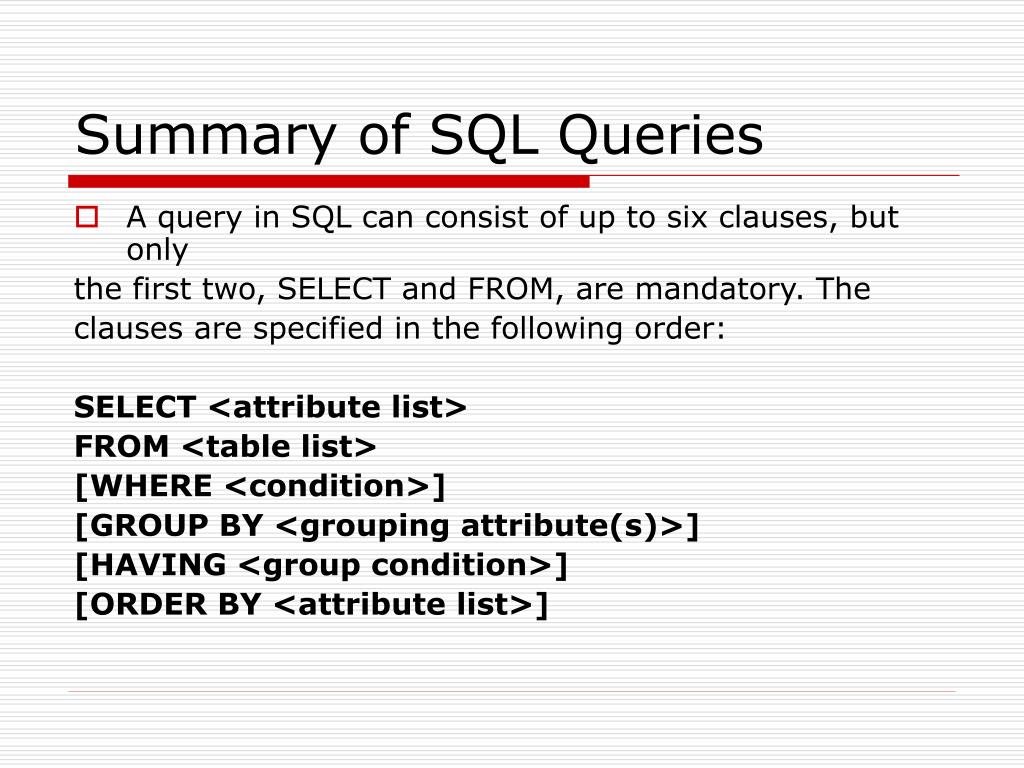 Summary of SQL Queries

A query in SQL can consist of up to six clauses, but only
the first two, SELECT and FROM, are mandatory. The clauses are specified in the following order:

SELECT <attribute list>
FROM <table list>
[WHERE <condition>]
[GROUP BY <grouping attribute(s)>]
[HAVING <group condition>]
[ORDER BY <attribute list>]